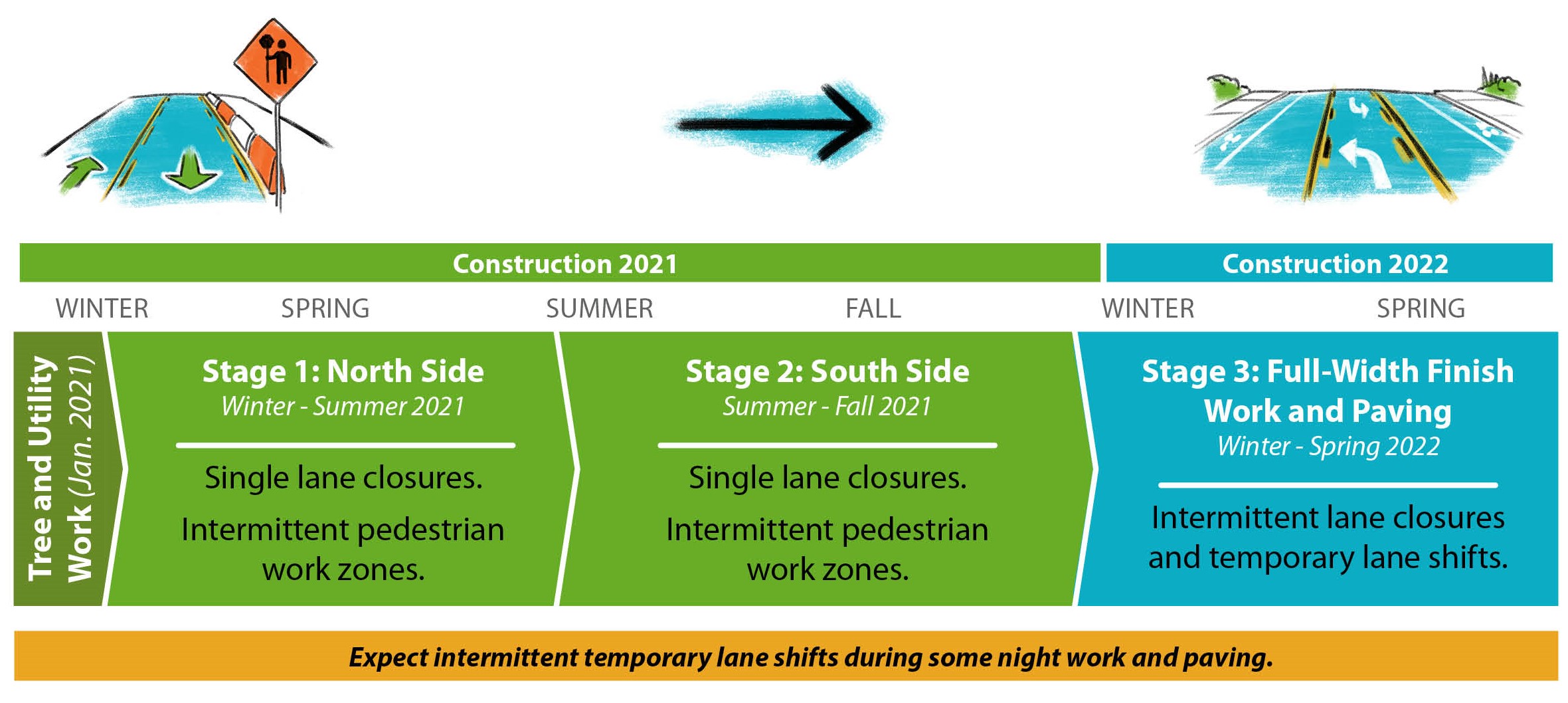 Construction 2021

Construction 2022

WINTER SPRING SUMMER FALL WINTER SPRING

Tree and Utility Work (Jan. 2021)

Stage 1: North Side
Winter - Summer 2021

Single lane closures.

Intermittent pedestrian work zones.

Stage 2: South Side
Summer - Fall 2021

Single lane closures.

Intermittent pedestrian work zones.

Stage 3: Full-Width Finish Work and Paving
Winter - Spring 2022

Intermittent lane closures and temporary lane shifts.

Expect intermittent temporary lane shifts during some night work and paving.